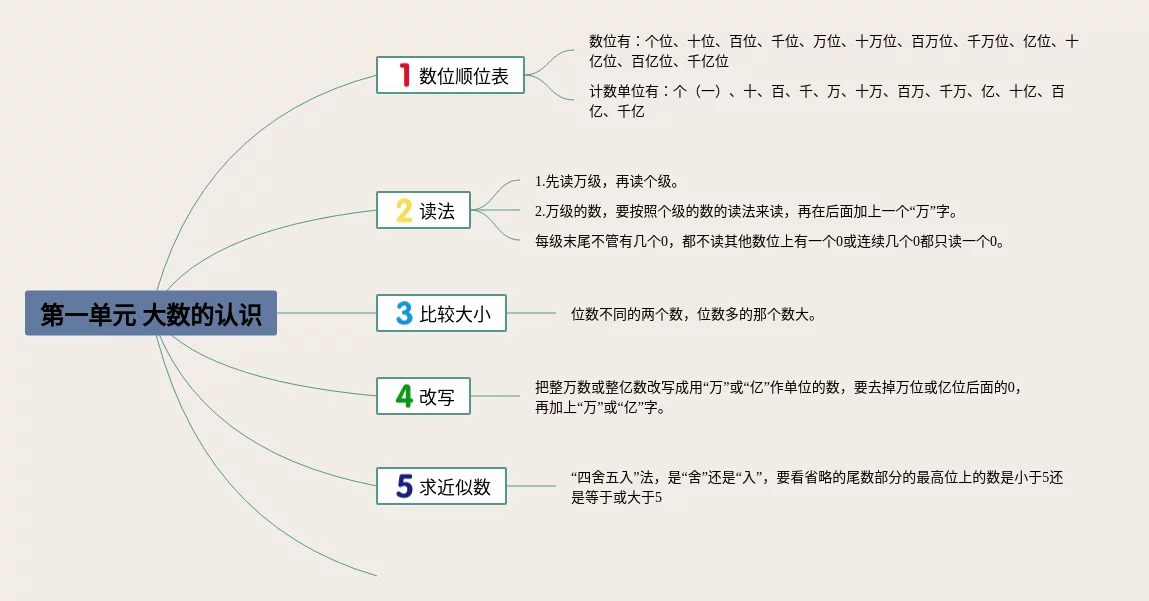 第一单元 大数的认识

1 数位顺位表

数位有：个位、十位、百位、千位、万位、十万位、百万位、千万位、亿位、十亿位、百亿位、千亿位

计数单位有：个（一）、十、百、千、万、十万、百万、千万、亿、十亿、百亿、千亿

2 读法

1.先读万级，再读个级。

2.万级的数，要按照个级的数的读法来读，再在后面加上一个“万”字。

每级末尾不管有几个0，都不读其他数位上有一个0或连续几个0都只读一个0。

3 比较大小

位数不同的两个数，位数多的那个数大。

4 改写

把整万数或整亿数改写成用“万”或“亿”作单位的数，要去掉万位或亿位后面的0，再加上“万”或“亿”字。

5 求近似数

“四舍五入”法，是“舍”还是“入”，要看省略的尾数部分的最高位上的数是小于5还是等于或大于5